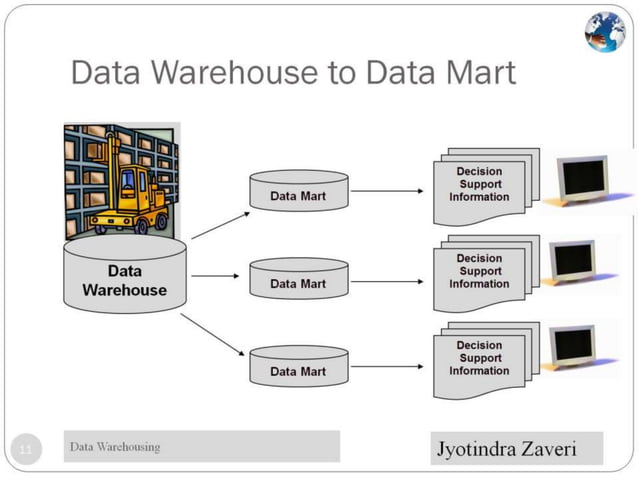 Data Warehouse to Data Mart

Data Warehouse

Data Mart

Data Mart

Data Mart

Decision Support Information

Decision Support Information

Decision Support Information

11

Data Warehousing

Jyotindra Zaveri